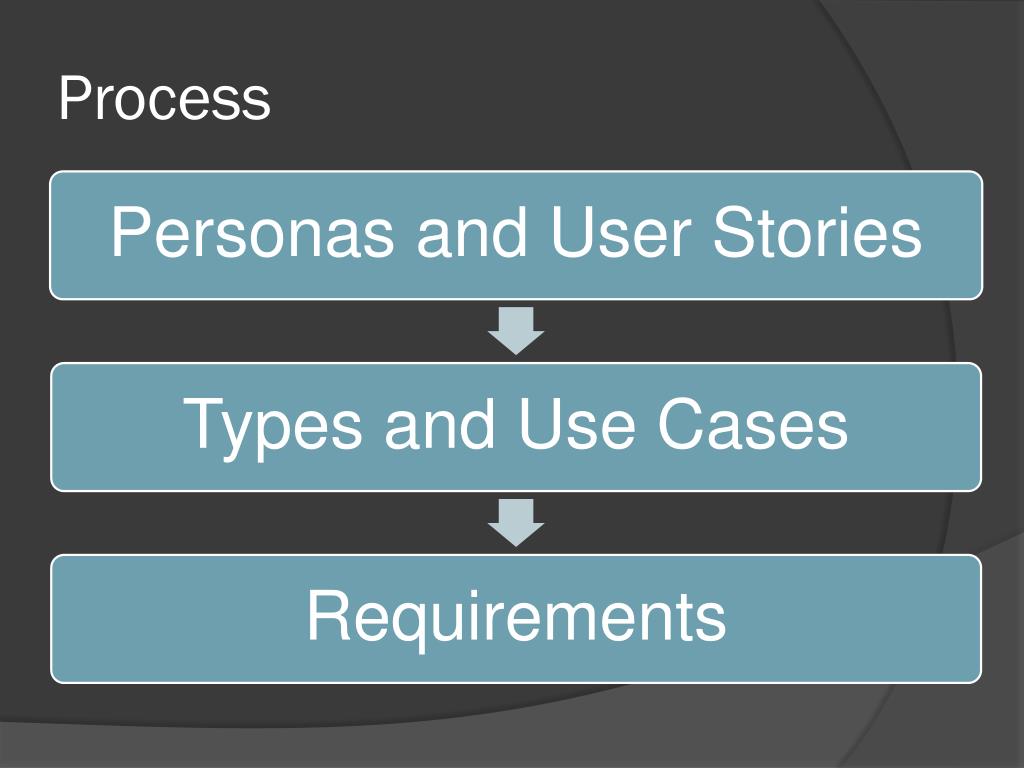 Process

Personas and User Stories

Types and Use Cases

Requirements